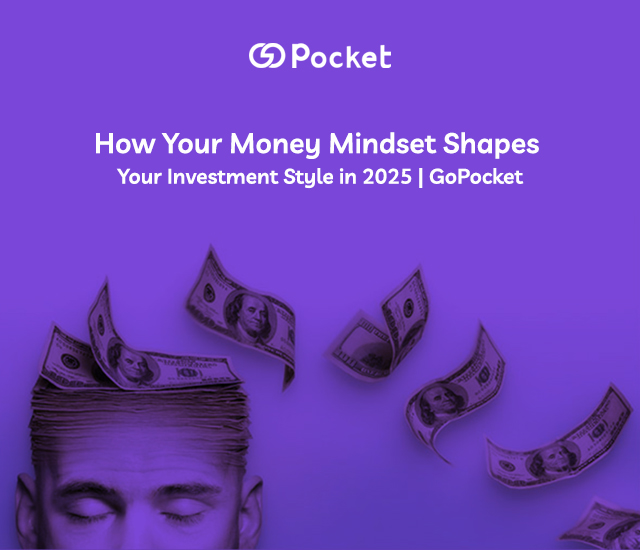 Pocket

How Your Money Mindset Shapes Your Investment Style in 2025 | GoPocket